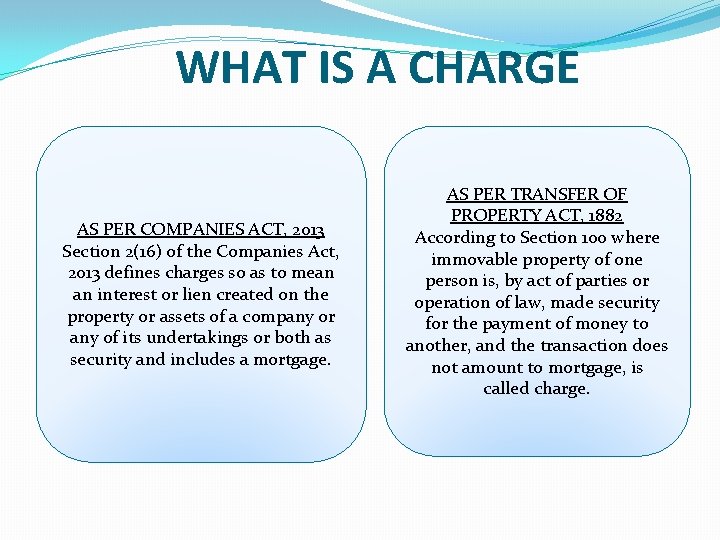 WHAT IS A CHARGE

AS PER COMPANIES ACT, 2013
Section 2(16) of the Companies Act, 2013 defines charges so as to mean an interest or lien created on the property or assets of a company or any of its undertakings or both as security and includes a mortgage.

AS PER TRANSFER OF PROPERTY ACT, 1882
According to Section 100 where immovable property of one person is, by act of parties or operation of law, made security for the payment of money to another, and the transaction does not amount to mortgage, is called charge.